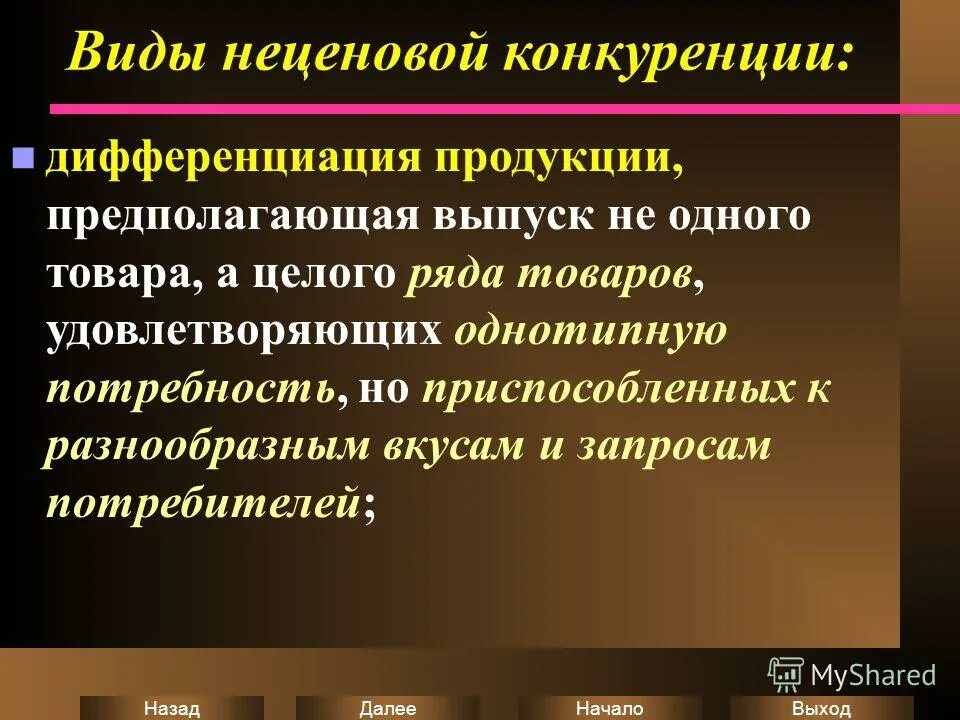 Виды неценовой конкуренции:

дифференциация продукции, предполагающая выпуск не одного товара, а целого ряда товаров, удовлетворяющих однотипную потребность, но приспособленных к разнообразным вкусам и запросам потребителей;

MyShared

Назад Далее Начало Выход